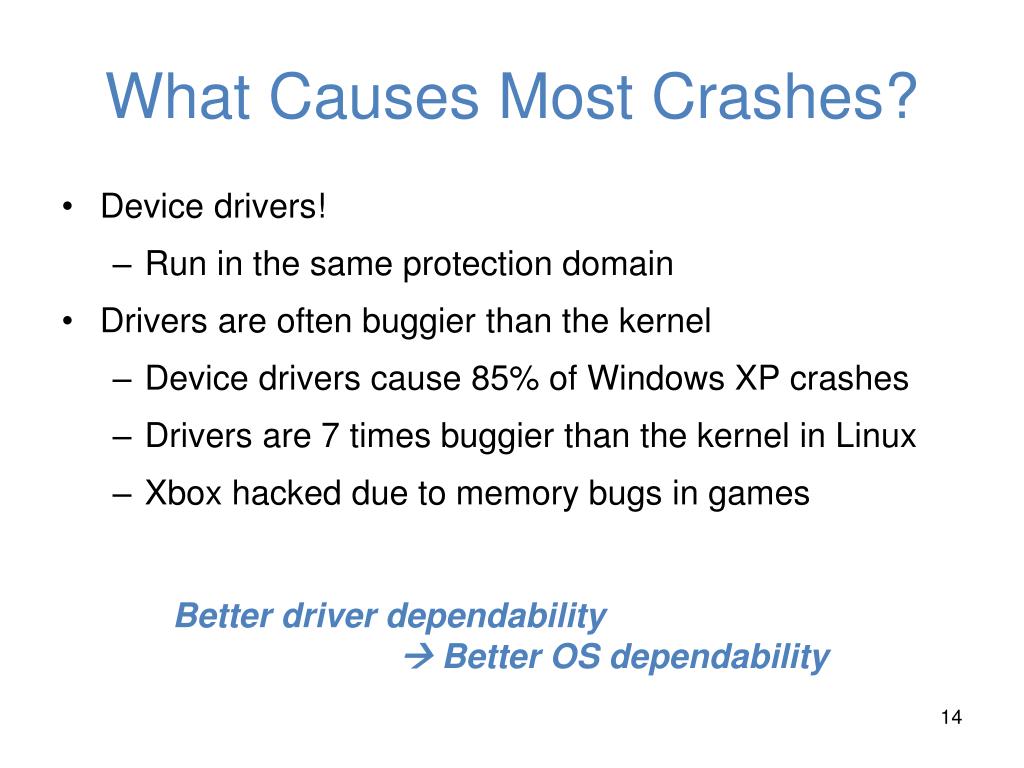 What Causes Most Crashes?

• Device drivers!
– Run in the same protection domain
• Drivers are often buggier than the kernel
– Device drivers cause 85% of Windows XP crashes
– Drivers are 7 times buggier than the kernel in Linux
– Xbox hacked due to memory bugs in games

Better driver dependability
→ Better OS dependability

14